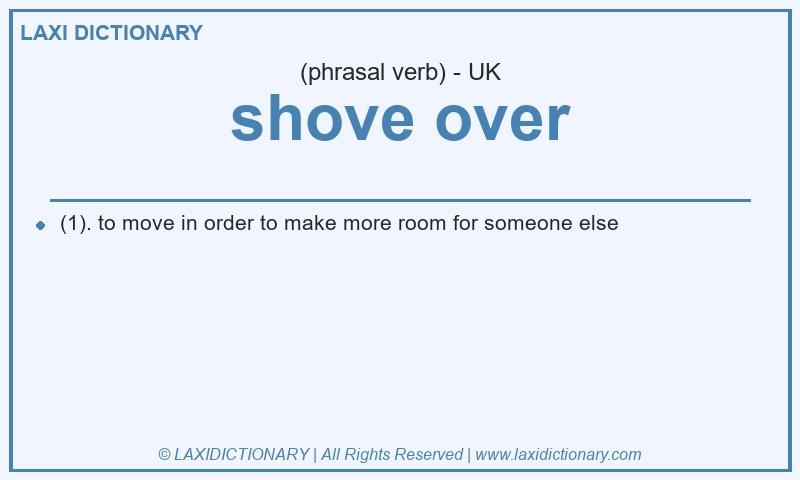 LAXI DICTIONARY

(phrasal verb) - UK

shove over

(1). to move in order to make more room for someone else

© LAXIDICTIONARY | All Rights Reserved | www.laxidictionary.com